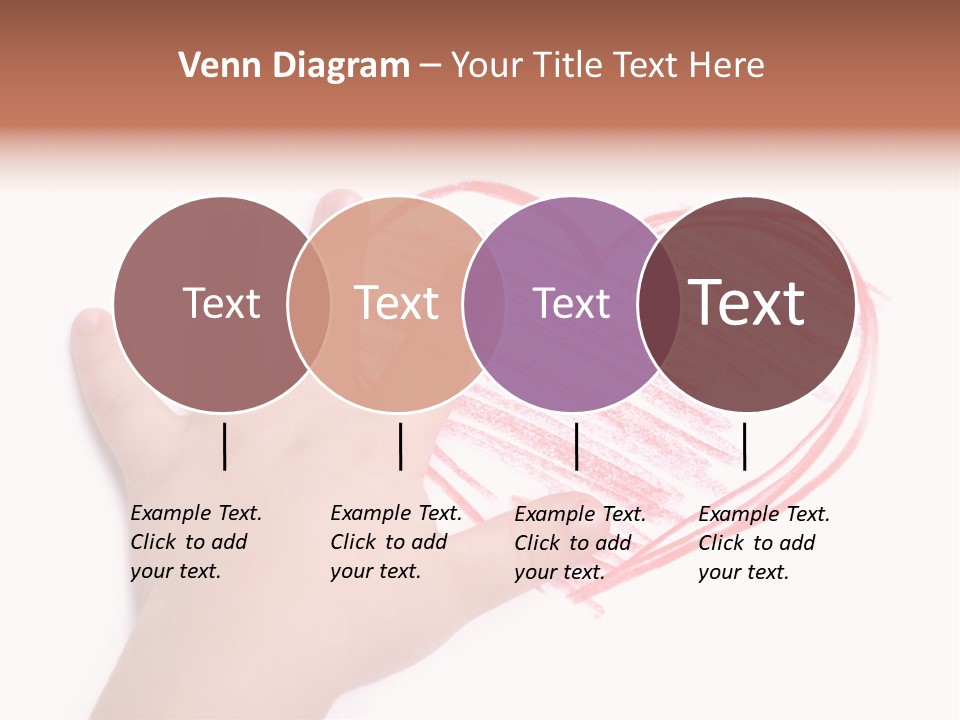 Venn Diagram – Your Title Text Here

Text

Text

Text

Text

Example Text. Click to add your text.

Example Text. Click to add your text.

Example Text. Click to add your text.

Example Text. Click to add your text.